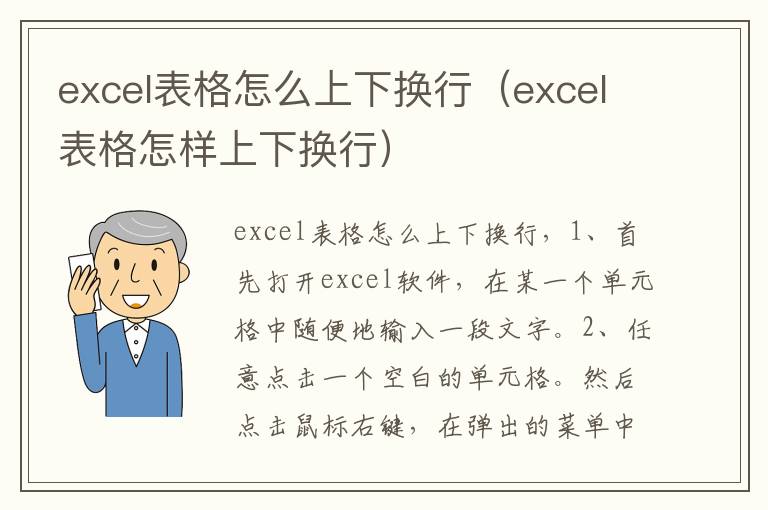 excel表格怎么上下换行（excel表格怎样上下换行）

excel表格怎么上下换行，1、首先打开excel软件，在某一个单元格中随便地输入一段文字。2、任意点击一个空白的单元格。然后点击鼠标右键，在弹出的菜单中